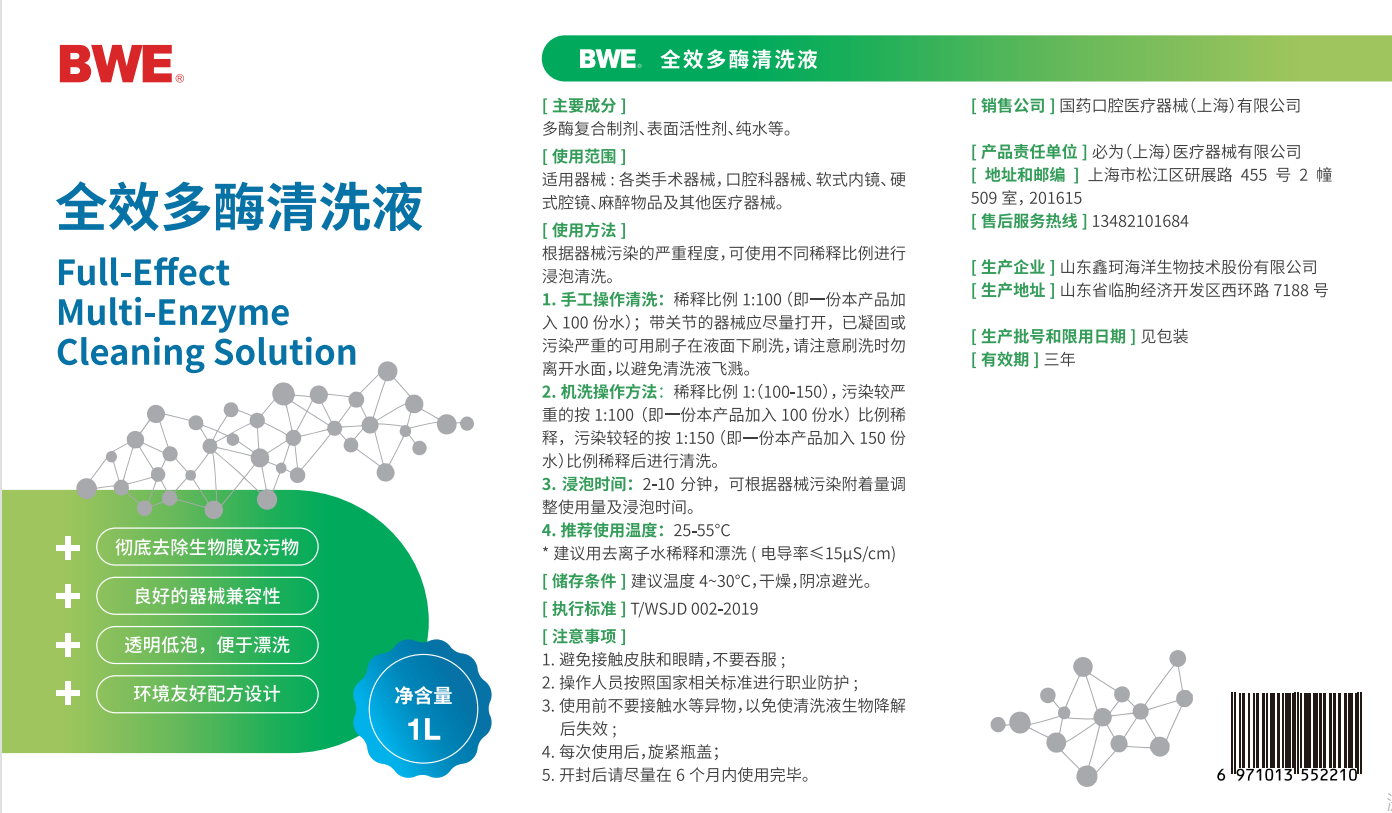 BWE®

全效多酶清洗液

Full-Effect Multi-Enzyme Cleaning Solution

彻底去除生物膜及污物

良好的器械兼容性

透明低泡，便于漂洗

环境友好配方设计

净含量 1L

BWE® 全效多酶清洗液

[ 主要成分 ]
多酶复合制剂、表面活性剂、纯水等。

[ 使用范围 ]
适用器械：各类手术器械，口腔科器械、软式内镜、硬式腔镜、麻醉物品及其他医疗器械。

[ 使用方法 ]
根据器械污染的严重程度，可使用不同稀释比例进行浸泡清洗。
1. 手工操作清洗：稀释比例 1:100（即一份本产品加入 100 份水）；带关节的器械应尽量打开，已凝固或污染严重的可用刷子在液面下刷洗，请注意刷洗时勿离开水面，以避免清洗液飞溅。
2. 机洗操作方法：稀释比例 1:(100-150)，污染较严重的按 1:100（即一份本产品加入 100 份水）比例稀释，污染较轻的按 1:150（即一份本产品加入 150 份水）比例稀释后进行清洗。
3. 浸泡时间：2-10 分钟，可根据器械污染附着量调整使用量及浸泡时间。
4. 推荐使用温度：25-55°C
* 建议用去离子水稀释和漂洗（电导率≤15μS/cm）

[ 储存条件 ] 建议温度 4~30°C，干燥，阴凉避光。

[ 执行标准 ] T/WSJD 002-2019

[ 注意事项 ]
1. 避免接触皮肤和眼睛，不要吞服；
2. 操作人员按照国家相关标准进行职业防护；
3. 使用前不要接触水等异物，以免使清洗液生物降解后失效；
4. 每次使用后，旋紧瓶盖；
5. 开封后请尽量在 6 个月内使用完毕。

[ 销售公司 ] 国药口腔医疗器械（上海）有限公司

[ 产品责任单位 ] 必为（上海）医疗器械有限公司
[ 地址和邮编 ] 上海市松江区研展路 455 号 2 幢 509 室，201615
[ 售后服务热线 ] 13482101684

[ 生产企业 ] 山东鑫珂海洋生物技术股份有限公司
[ 生产地址 ] 山东省临朐经济开发区西环路 7188 号

[ 生产批号和限用日期 ] 见包装
[ 有效期 ] 三年

6 971013 552210